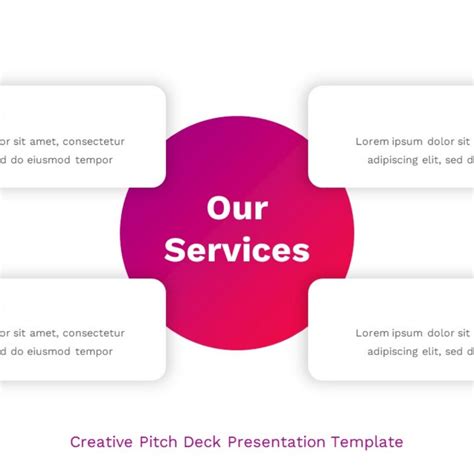 or sit amet, consectetur
d do eiusmod tempor

Lorem ipsum dolor sit
adipiscing elit, sed d

Our Services

or sit amet, consectetur
d do eiusmod tempor

Lorem ipsum dolor sit
adipiscing elit, sed d

Creative Pitch Deck Presentation Template